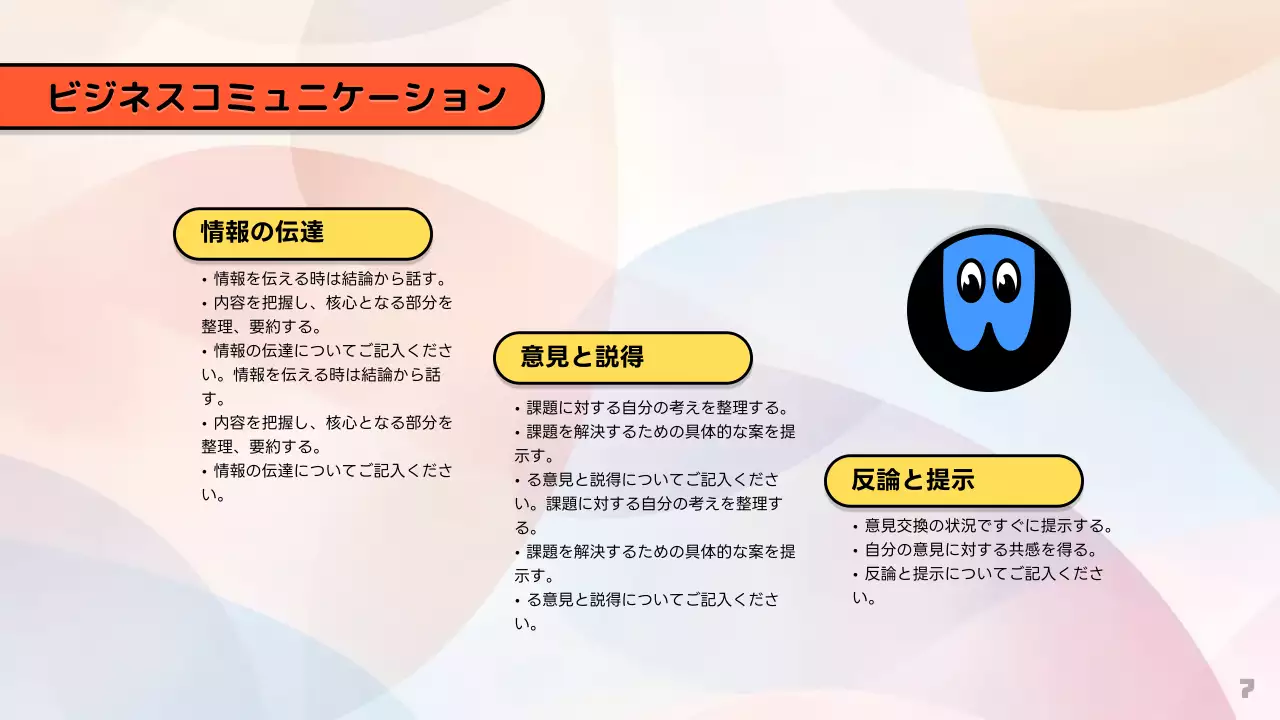 ビジネスコミュニケーション

情報の伝達

• 情報を伝える時は結論から話す。
• 内容を把握し、核心となる部分を整理、要約する。
• 情報の伝達についてご記入ください。情報を伝える時は結論から話す。
• 内容を把握し、核心となる部分を整理、要約する。
• 情報の伝達についてご記入ください。

意見と説得

• 課題に対する自分の考えを整理する。
• 課題を解決するための具体的な案を提示す。
• る意見と説得についてご記入ください。課題に対する自分の考えを整理する。
• 課題を解決するための具体的な案を提示す。
• る意見と説得についてご記入ください。

反論と提示

• 意見交換の状況ですぐに提示する。
• 自分の意見に対する共感を得る。
• 反論と提示についてご記入ください。

7